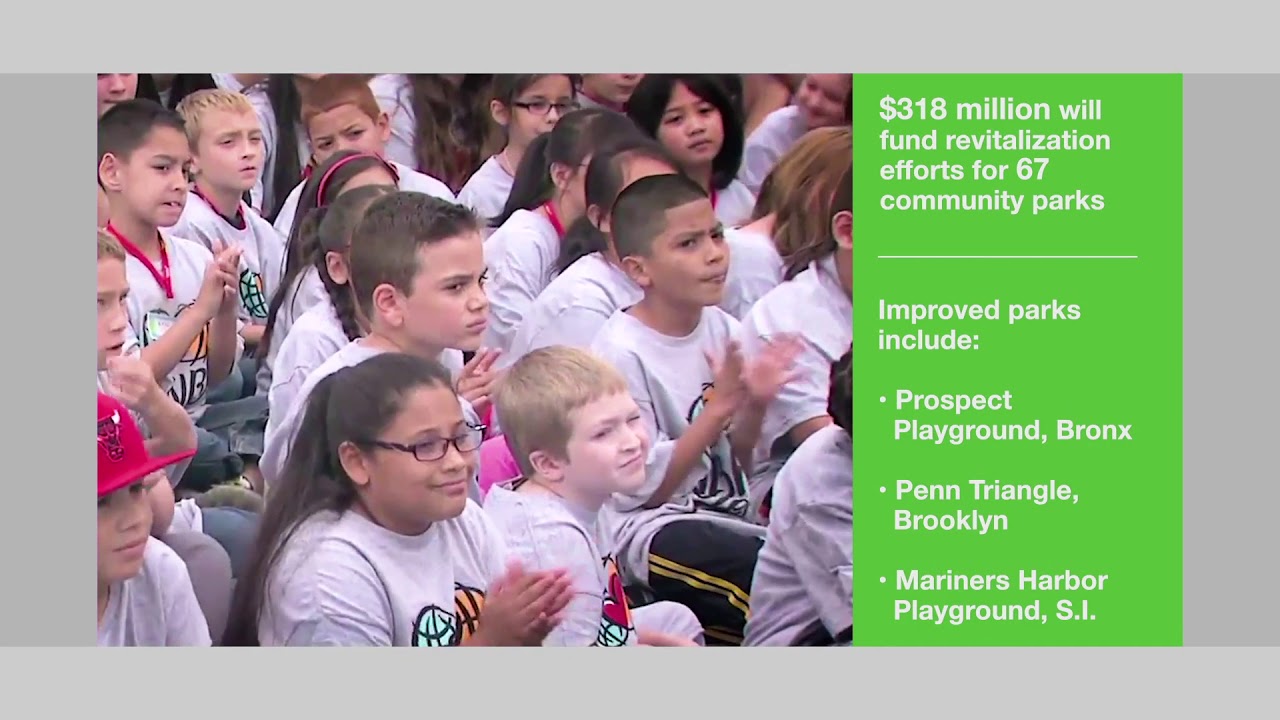 $318 million will fund revitalization efforts for 67 community parks

Improved parks include:

• Prospect Playground, Bronx

• Penn Triangle, Brooklyn

• Mariners Harbor Playground, S.I.